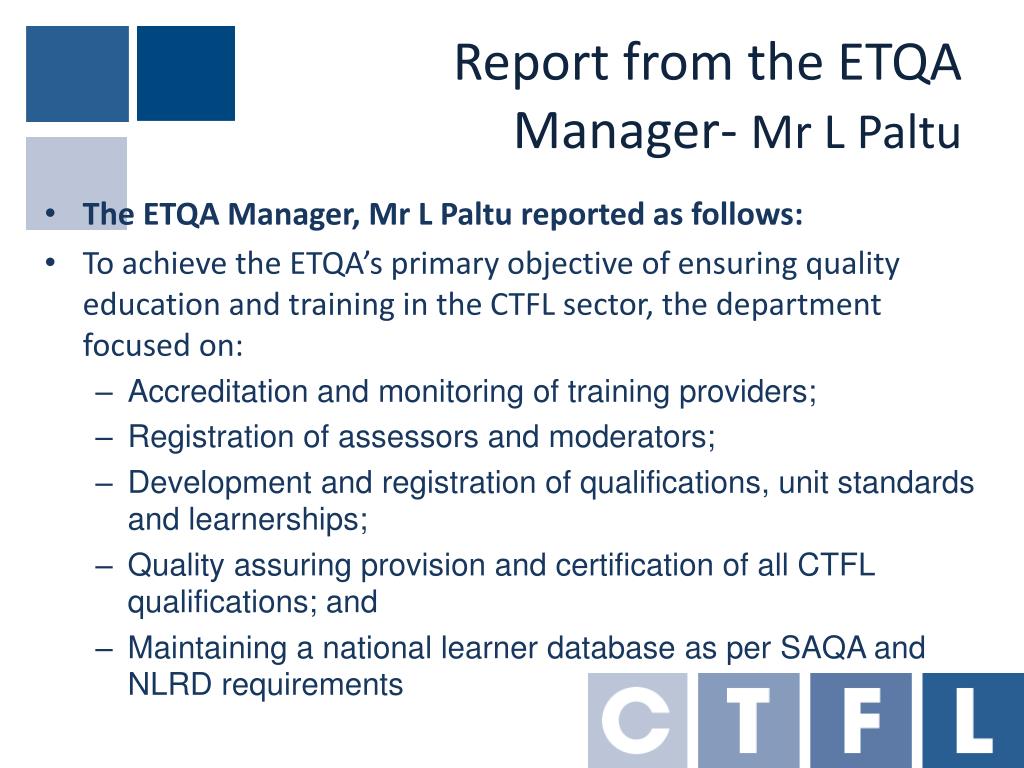 Report from the ETQA Manager- Mr L Paltu

• The ETQA Manager, Mr L Paltu reported as follows:
• To achieve the ETQA's primary objective of ensuring quality education and training in the CTFL sector, the department focused on:
– Accreditation and monitoring of training providers;
– Registration of assessors and moderators;
– Development and registration of qualifications, unit standards and learnerships;
– Quality assuring provision and certification of all CTFL qualifications; and
– Maintaining a national learner database as per SAQA and NLRD requirements

C T F L